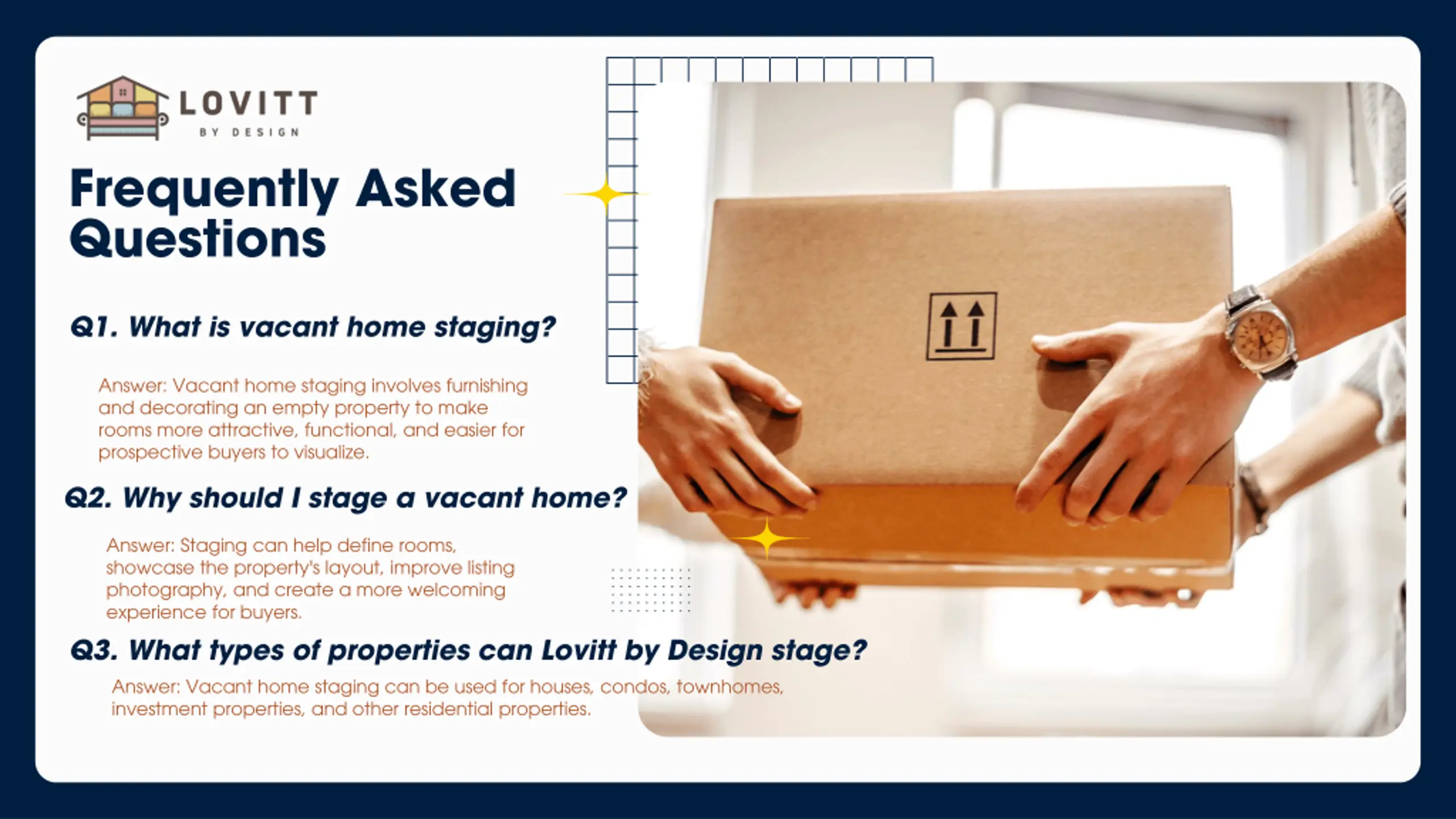 LOVITT
BY DESIGN

Frequently Asked Questions

Q1. What is vacant home staging?

Answer: Vacant home staging involves furnishing and decorating an empty property to make rooms more attractive, functional, and easier for prospective buyers to visualize.

Q2. Why should I stage a vacant home?

Answer: Staging can help define rooms, showcase the property's layout, improve listing photography, and create a more welcoming experience for buyers.

Q3. What types of properties can Lovitt by Design stage?

Answer: Vacant home staging can be used for houses, condos, townhomes, investment properties, and other residential properties.